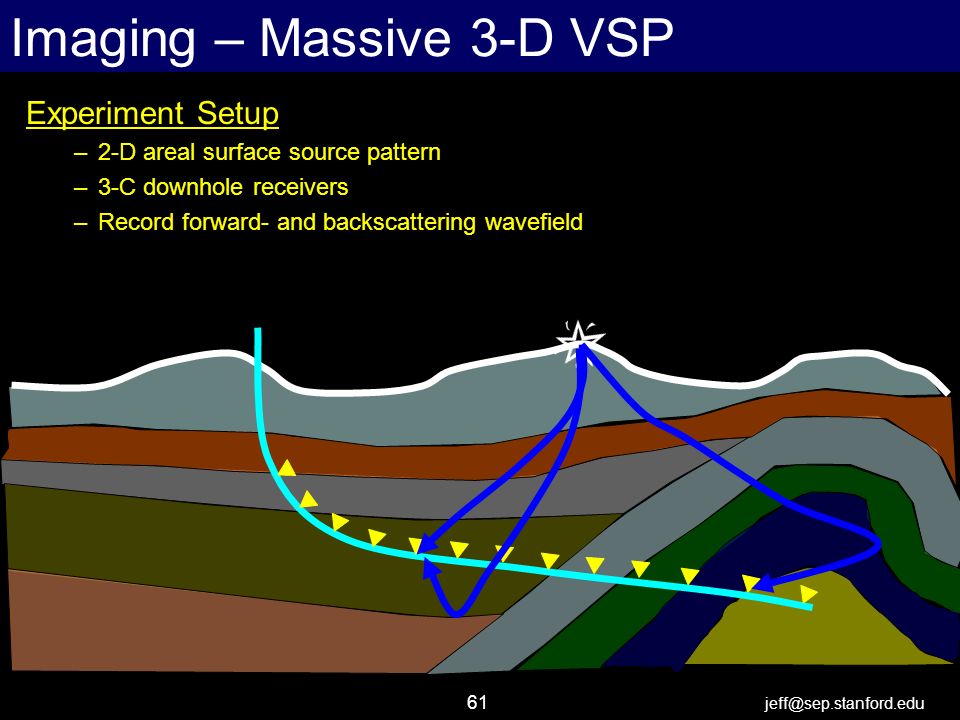 Imaging – Massive 3-D VSP

Experiment Setup

– 2-D areal surface source pattern
– 3-C downhole receivers
– Record forward- and backscattering wavefield

61

jeff@sep.stanford.edu